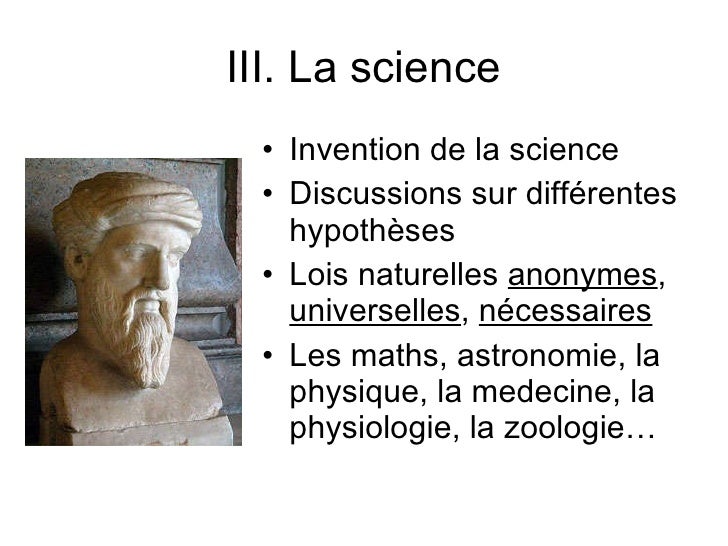 III. La science

• Invention de la science
• Discussions sur différentes hypothèses
• Lois naturelles anonymes, universelles, nécessaires
• Les maths, astronomie, la physique, la medecine, la physiologie, la zoologie…